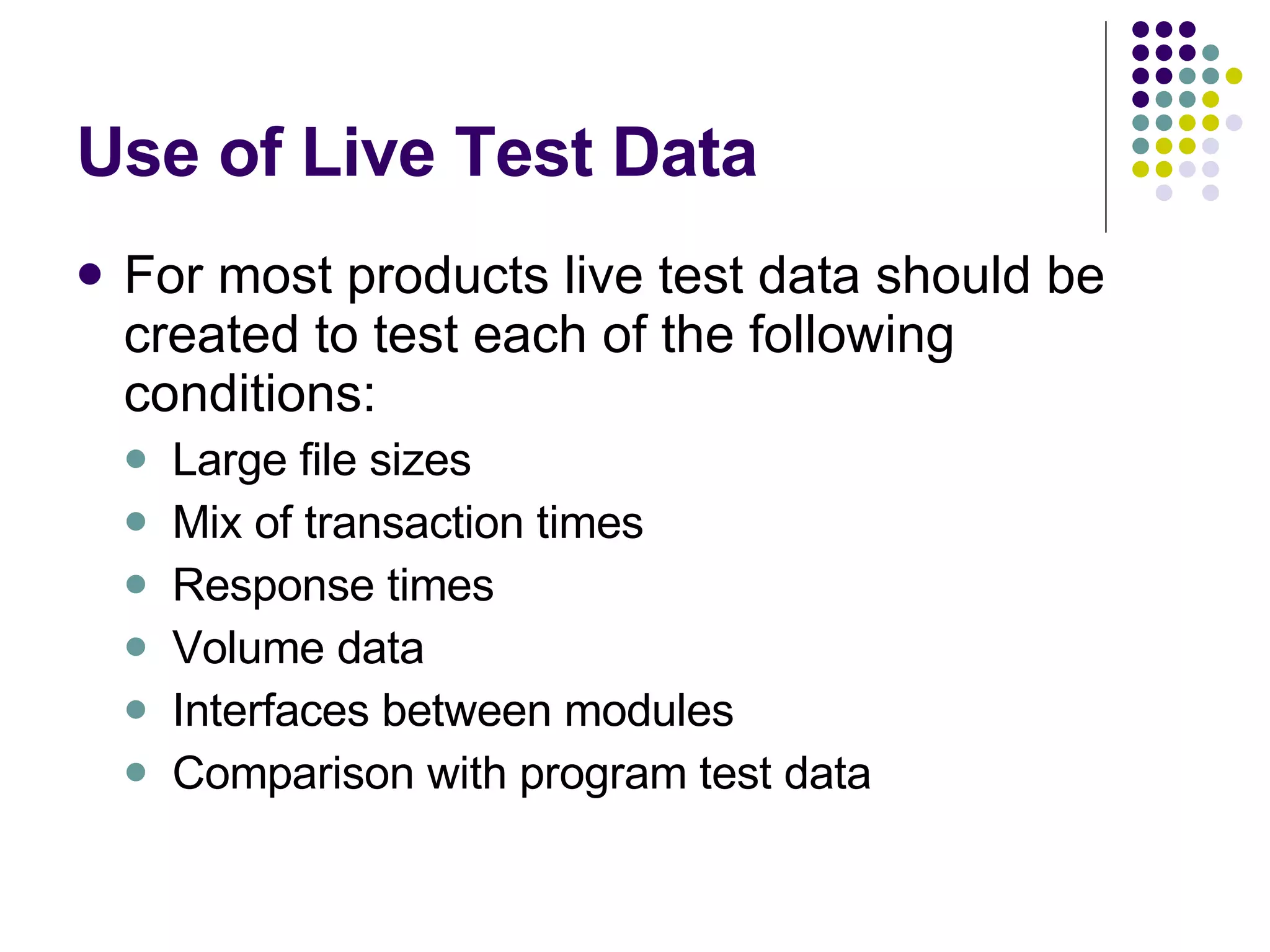 Use of Live Test Data

- For most products live test data should be created to test each of the following conditions:
  - Large file sizes
  - Mix of transaction times
  - Response times
  - Volume data
  - Interfaces between modules
  - Comparison with program test data